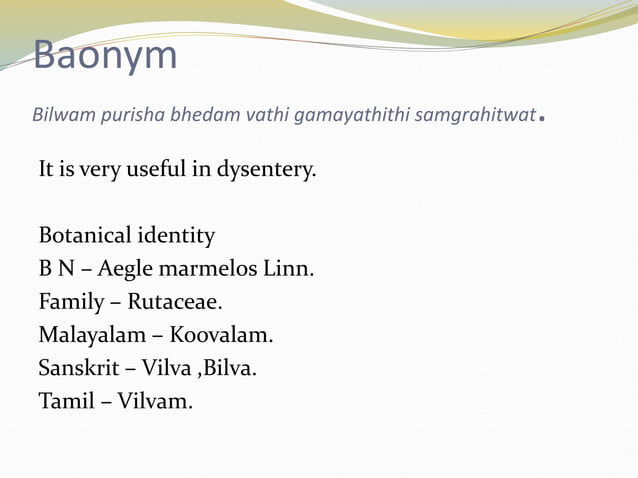 Baonym

Bilwam purisha bhedam vathi gamayathithi samgrahitwat.

It is very useful in dysentery.

Botanical identity
B N – Aegle marmelos Linn.
Family – Rutaceae.
Malayalam – Koovalam.
Sanskrit – Vilva ,Bilva.
Tamil – Vilvam.